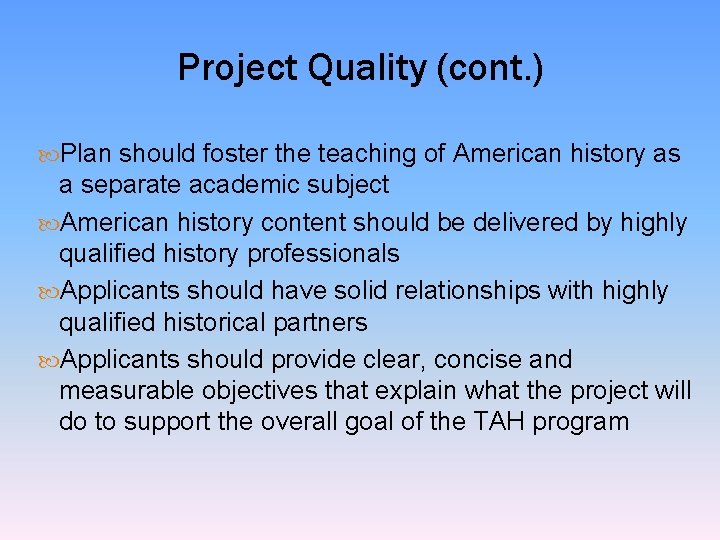 Project Quality (cont.)

Plan should foster the teaching of American history as a separate academic subject

American history content should be delivered by highly qualified history professionals

Applicants should have solid relationships with highly qualified historical partners

Applicants should provide clear, concise and measurable objectives that explain what the project will do to support the overall goal of the TAH program